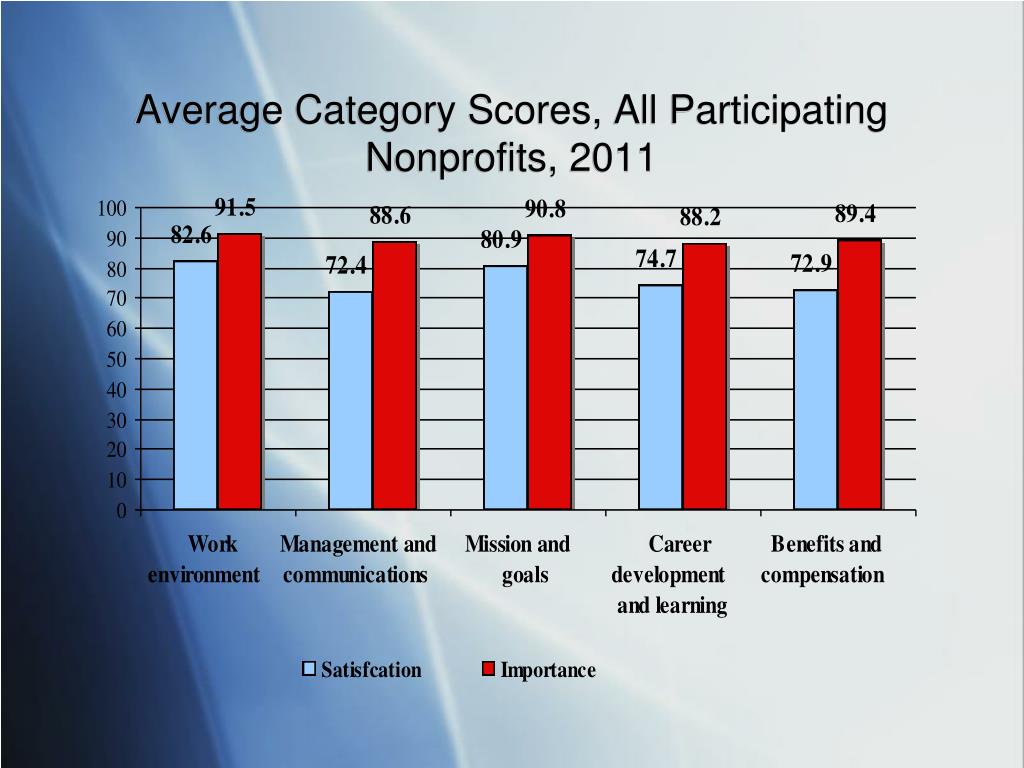 Average Category Scores, All Participating Nonprofits, 2011

100
90
80
70
60
50
40
30
20
10
0

82.6
91.5
72.4
88.6
80.9
90.8
74.7
88.2
72.9
89.4

Work environment
Management and communications
Mission and goals
Career development and learning
Benefits and compensation

Satisfcation
Importance